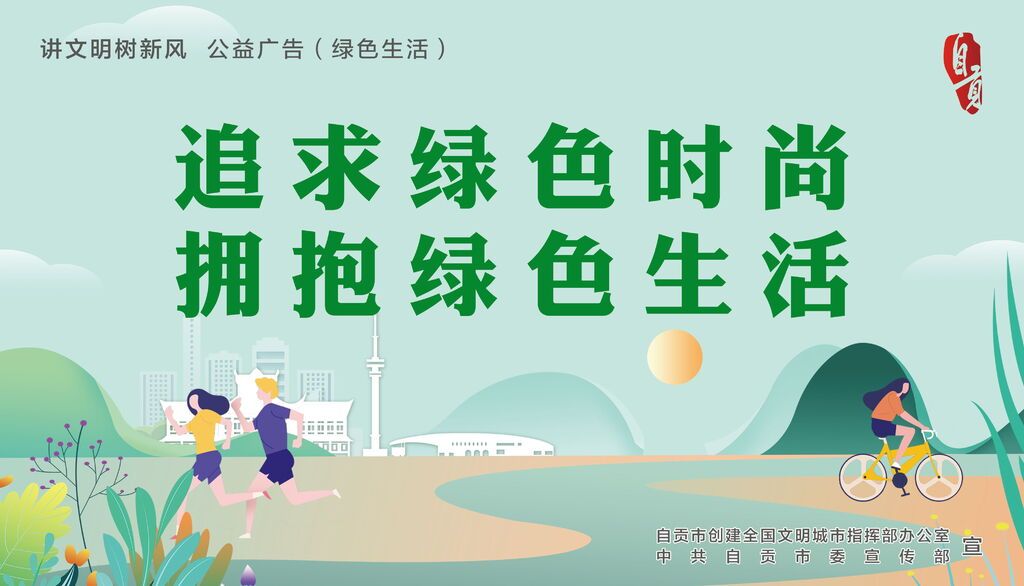 讲文明树新风　公益广告（绿色生活）

自贡

追求绿色时尚
拥抱绿色生活

自贡市创建全国文明城市指挥部办公室
中共自贡市委宣传部
宣